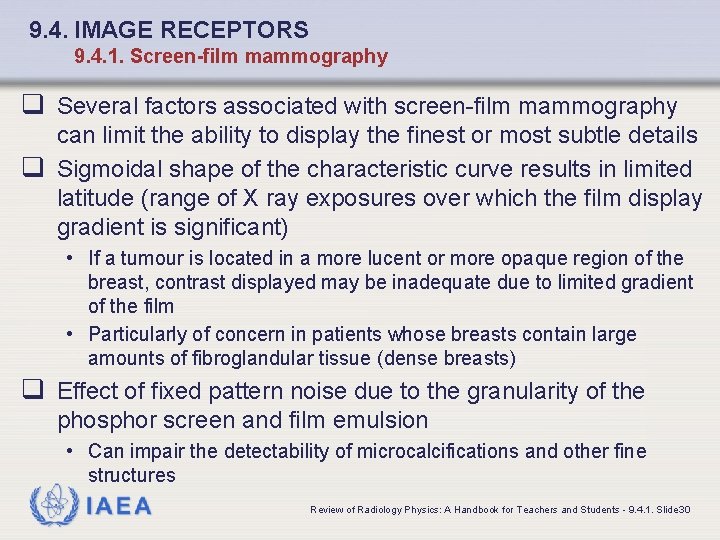 9.4. IMAGE RECEPTORS
9.4.1. Screen-film mammography

❑ Several factors associated with screen-film mammography can limit the ability to display the finest or most subtle details

❑ Sigmoidal shape of the characteristic curve results in limited latitude (range of X ray exposures over which the film display gradient is significant)

• If a tumour is located in a more lucent or more opaque region of the breast, contrast displayed may be inadequate due to limited gradient of the film

• Particularly of concern in patients whose breasts contain large amounts of fibroglandular tissue (dense breasts)

❑ Effect of fixed pattern noise due to the granularity of the phosphor screen and film emulsion

• Can impair the detectability of microcalcifications and other fine structures

IAEA

Review of Radiology Physics: A Handbook for Teachers and Students - 9.4.1. Slide30